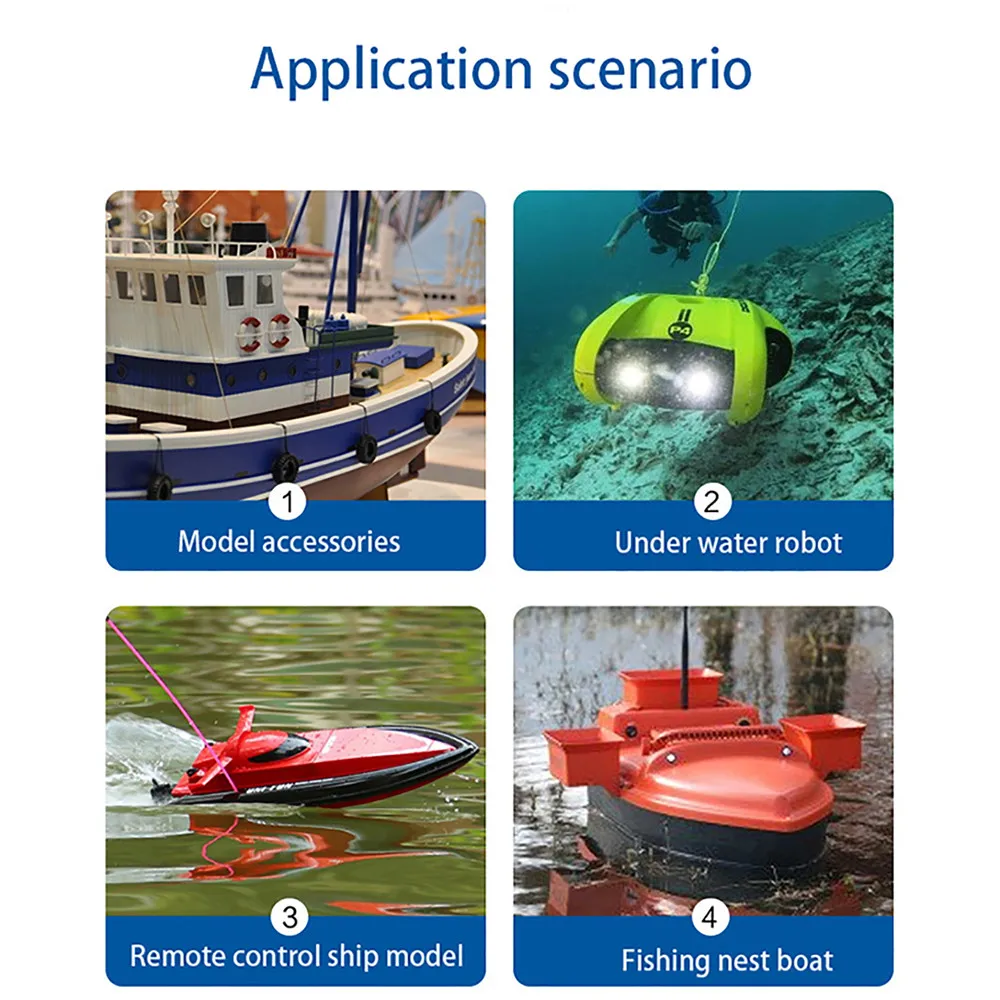 Application scenario

1
Model accessories

2
Under water robot

3
Remote control ship model

4
Fishing nest boat